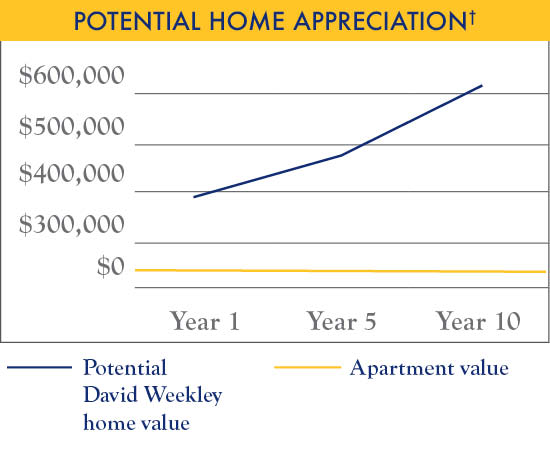 POTENTIAL HOME APPRECIATION†

$600,000
$500,000
$400,000
$300,000
$0

Year 1
Year 5
Year 10

Potential David Weekley home value

Apartment value